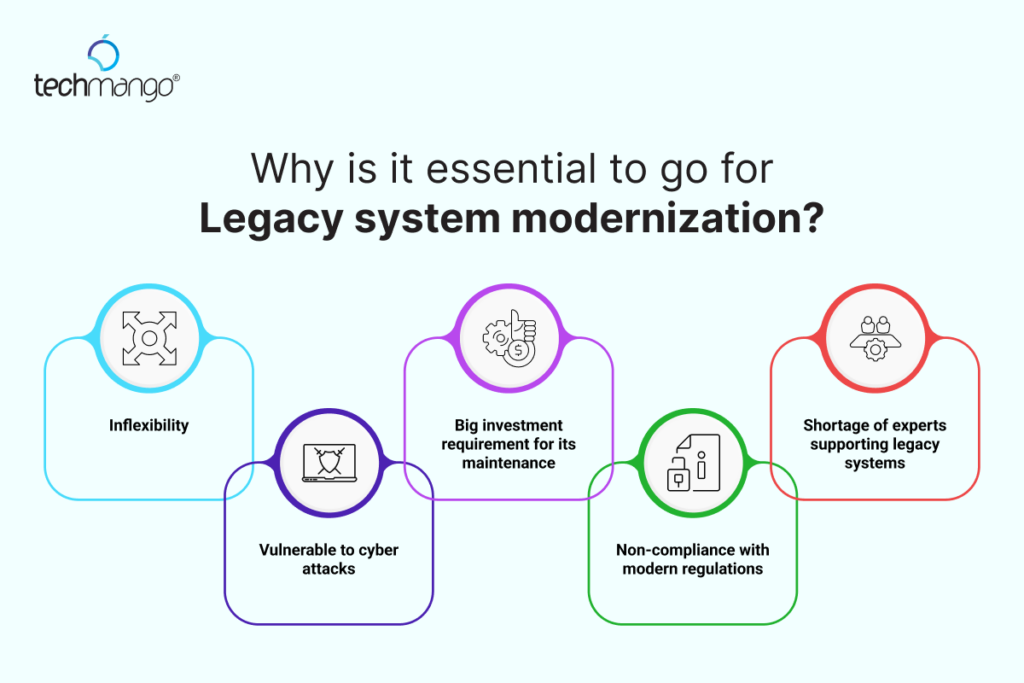 techmango®

Why is it essential to go for
Legacy system modernization?

Inflexibility

Vulnerable to cyber attacks

Big investment requirement for its maintenance

Non-compliance with modern regulations

Shortage of experts supporting legacy systems